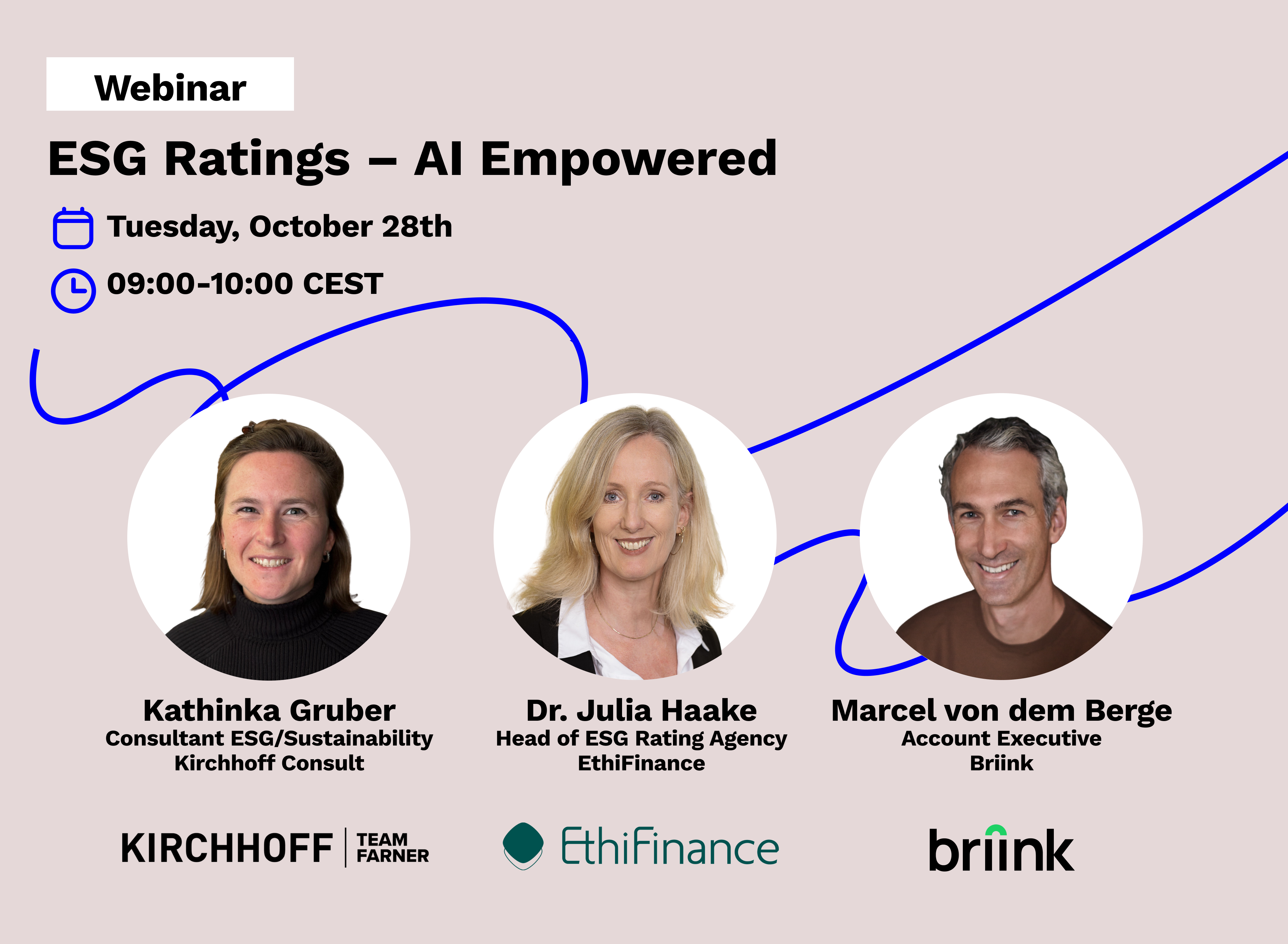 Webinar

ESG Ratings – AI Empowered

Tuesday, October 28th

09:00-10:00 CEST

Kathinka Gruber
Consultant ESG/Sustainability
Kirchhoff Consult

Dr. Julia Haake
Head of ESG Rating Agency
EthiFinance

Marcel von dem Berge
Account Executive
Briink

KIRCHHOFF | TEAM FARNER

EthiFinance

briink